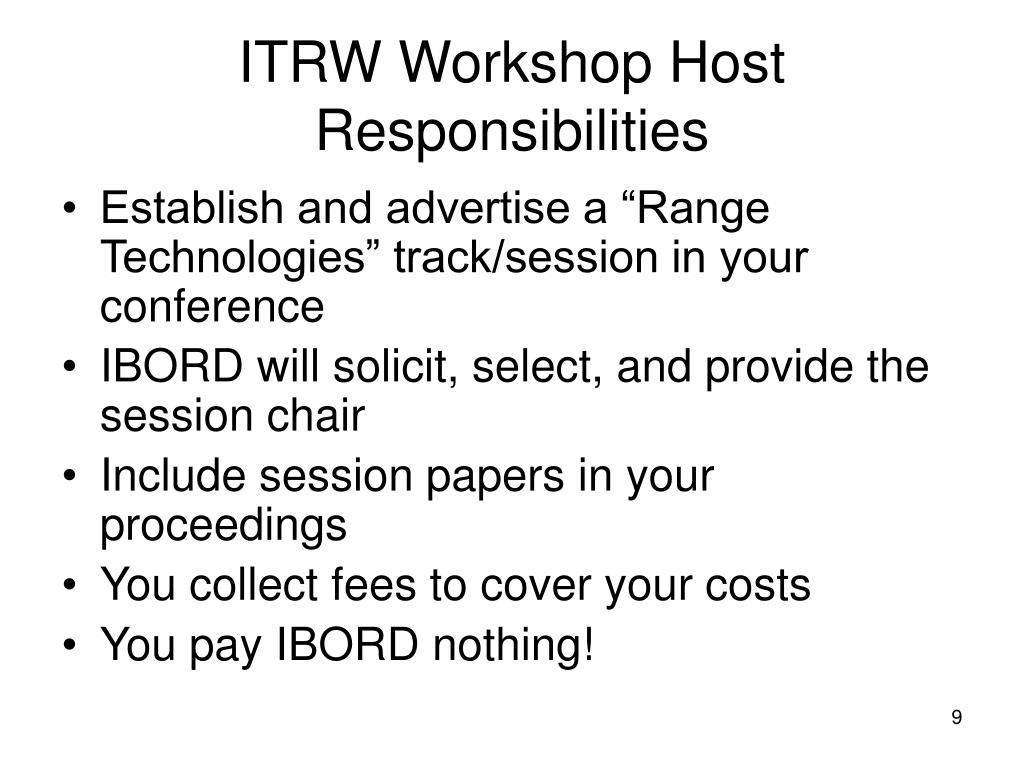 ITRW Workshop Host Responsibilities

• Establish and advertise a “Range Technologies” track/session in your conference
• IBORD will solicit, select, and provide the session chair
• Include session papers in your proceedings
• You collect fees to cover your costs
• You pay IBORD nothing!

9